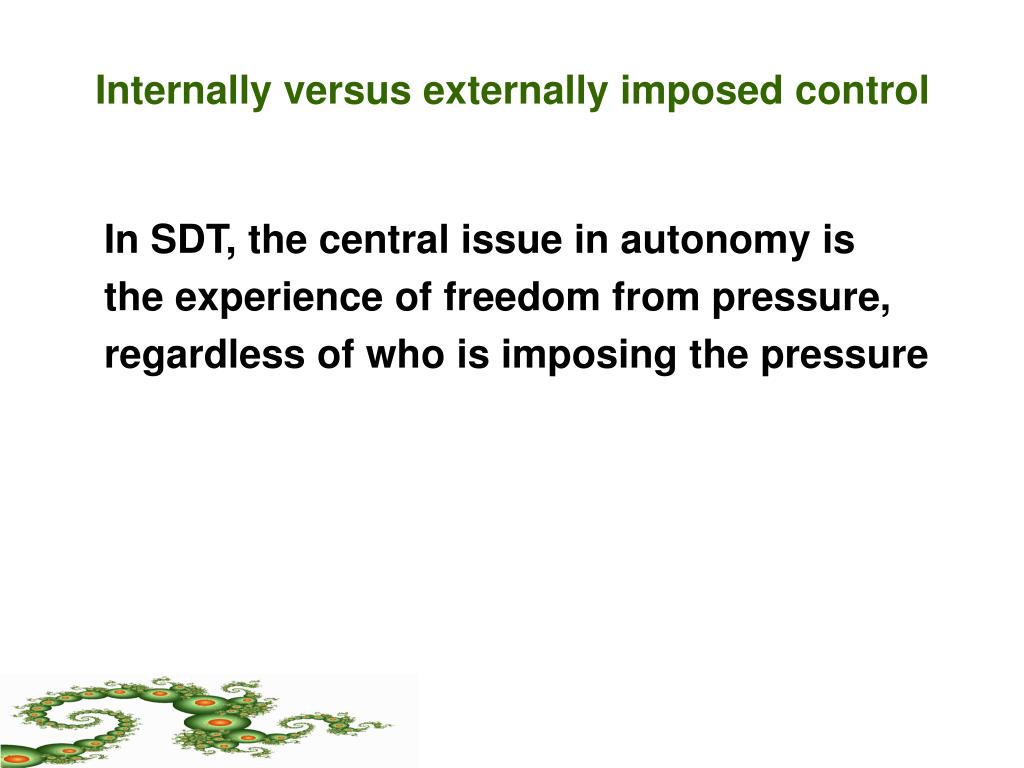 Internally versus externally imposed control

In SDT, the central issue in autonomy is the experience of freedom from pressure, regardless of who is imposing the pressure